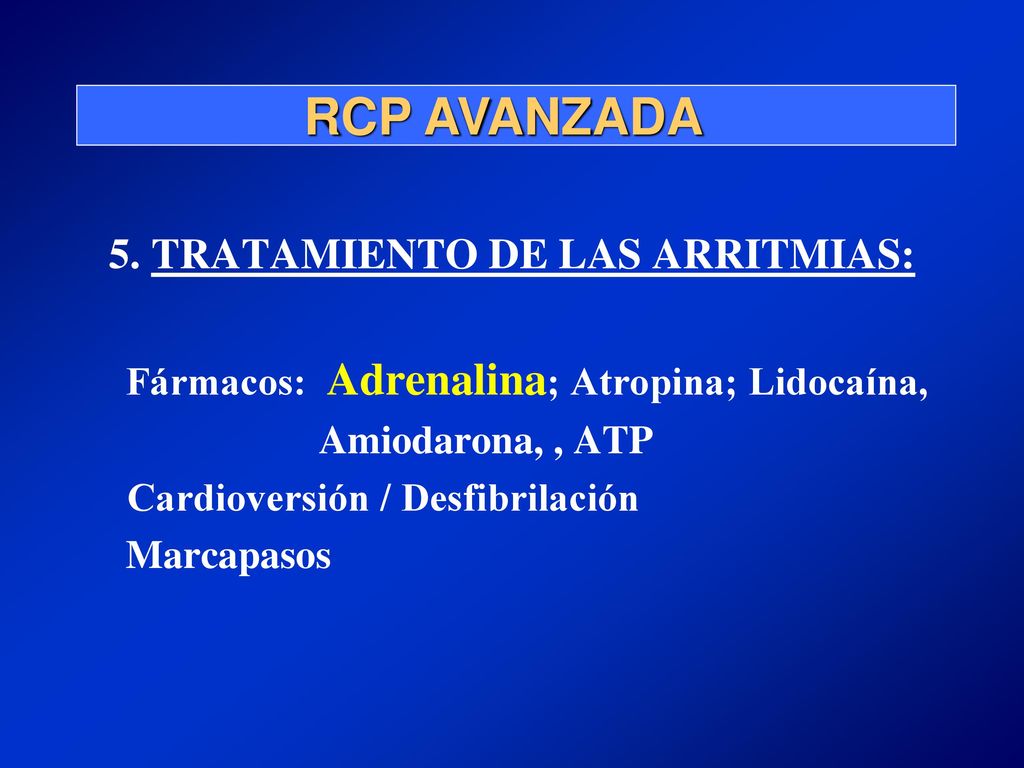 RCP AVANZADA

5. TRATAMIENTO DE LAS ARRITMIAS:

Fármacos: Adrenalina; Atropina; Lidocaína, Amiodarona, , ATP

Cardioversión / Desfibrilación

Marcapasos